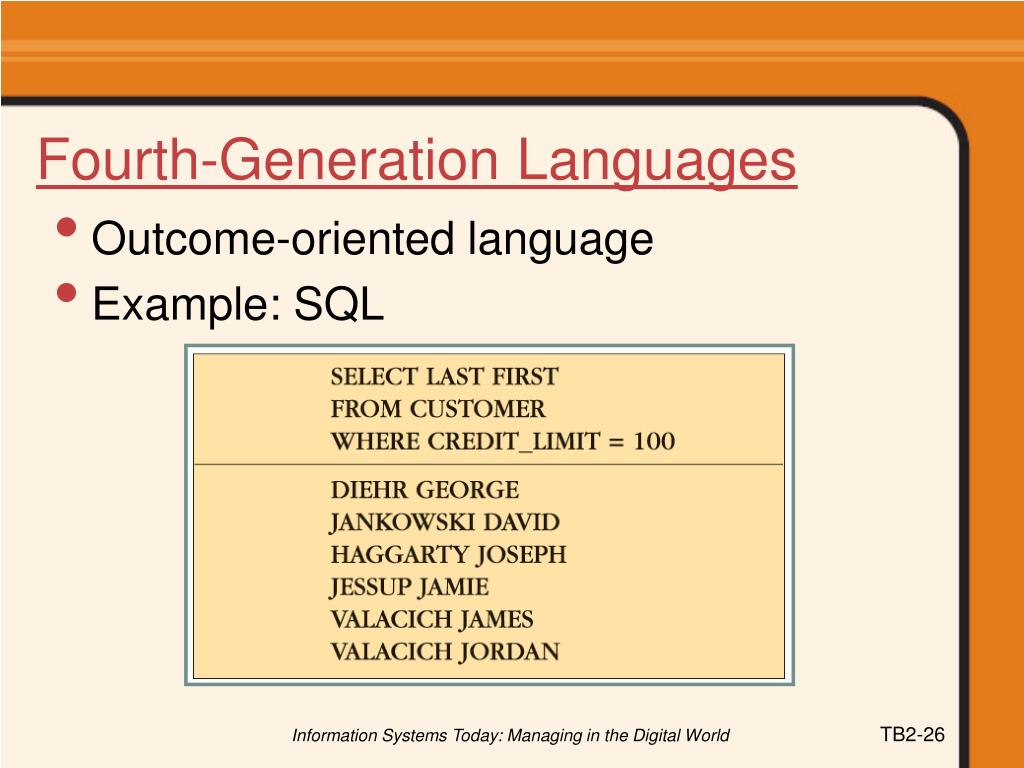 Fourth-Generation Languages

• Outcome-oriented language
• Example: SQL

SELECT LAST FIRST
FROM CUSTOMER
WHERE CREDIT_LIMIT = 100

DIEHR GEORGE
JANKOWSKI DAVID
HAGGARTY JOSEPH
JESSUP JAMIE
VALACICH JAMES
VALACICH JORDAN

Information Systems Today: Managing in the Digital World

TB2-26